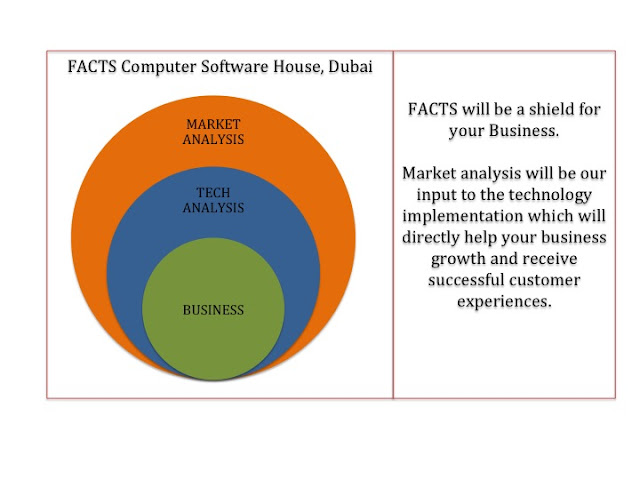 FACTS Computer Software House, Dubai

MARKET ANALYSIS

TECH ANALYSIS

BUSINESS

FACTS will be a shield for your Business.

Market analysis will be our input to the technology implementation which will directly help your business growth and receive successful customer experiences.